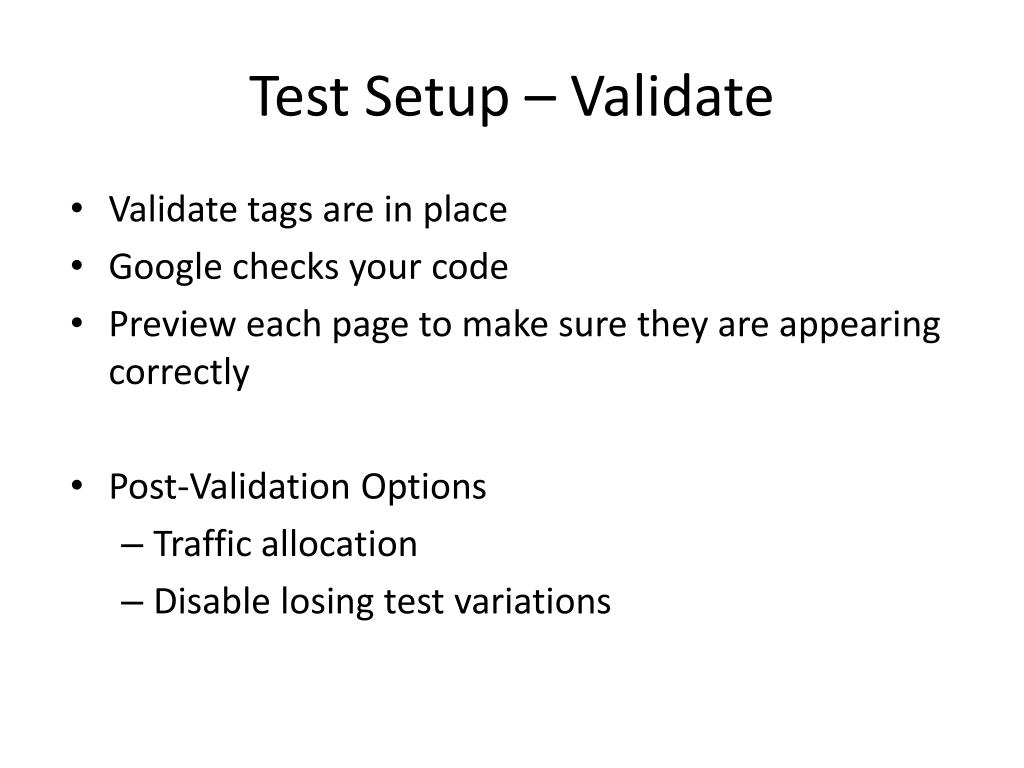 Test Setup – Validate

• Validate tags are in place
• Google checks your code
• Preview each page to make sure they are appearing correctly

• Post-Validation Options
– Traffic allocation
– Disable losing test variations